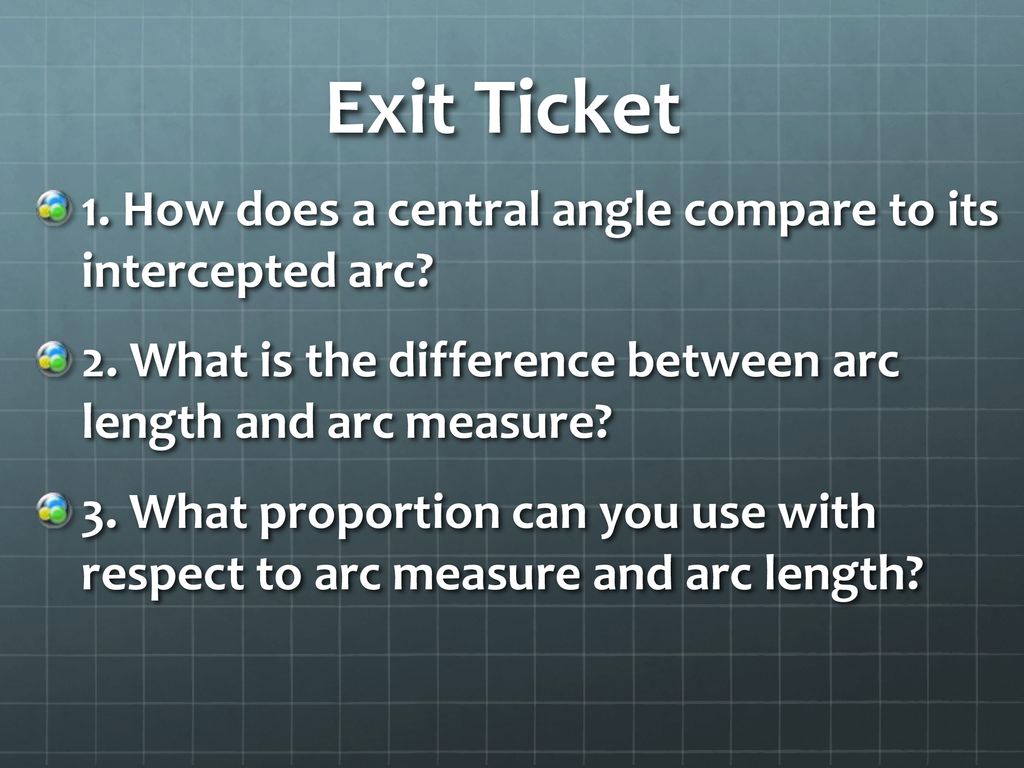 Exit Ticket

1. How does a central angle compare to its intercepted arc?

2. What is the difference between arc length and arc measure?

3. What proportion can you use with respect to arc measure and arc length?